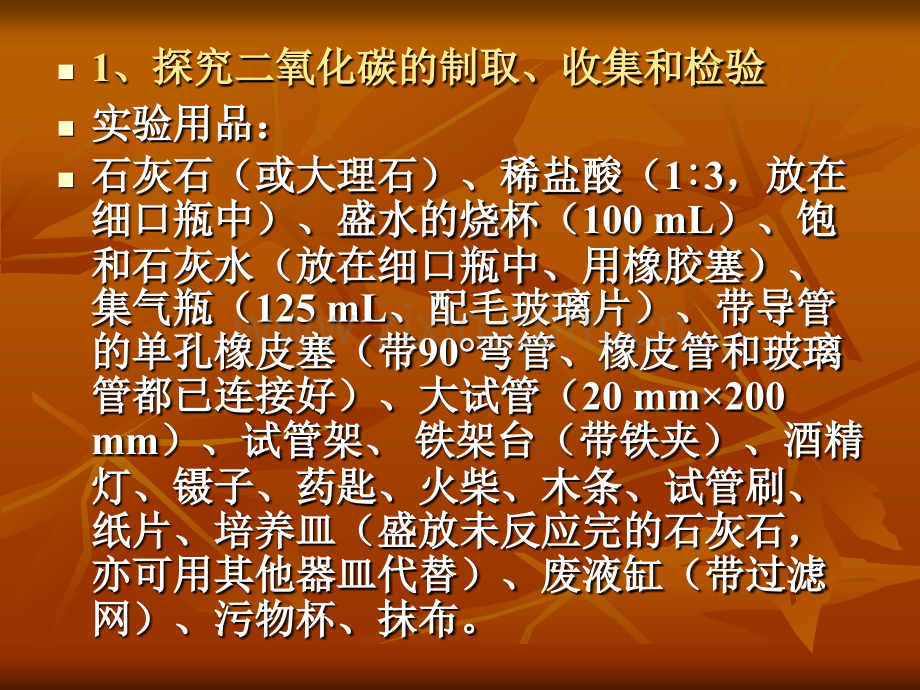 1、探究二氧化碳的制取、收集和检验

实验用品：

石灰石（或大理石）、稀盐酸（1∶3，放在细口瓶中）、盛水的烧杯（100 mL）、饱和石灰水（放在细口瓶中、用橡胶塞）、集气瓶（125 mL、配毛玻璃片）、带导管的单孔橡皮塞（带90°弯管、橡皮管和玻璃管都已连接好）、大试管（20 mm×200 mm）、试管架、 铁架台（带铁夹）、酒精灯、镊子、药匙、火柴、木条、试管刷、纸片、培养皿（盛放未反应完的石灰石，亦可用其他器皿代替）、废液缸（带过滤网）、污物杯、抹布。